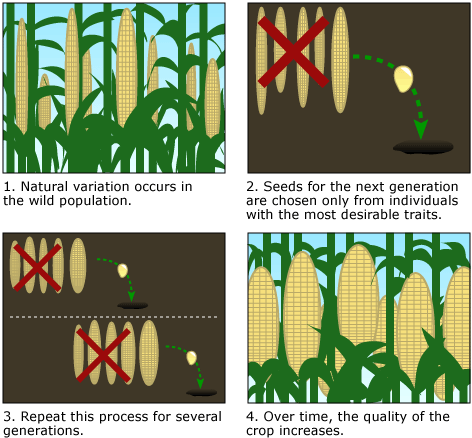 1. Natural variation occurs in the wild population.

2. Seeds for the next generation are chosen only from individuals with the most desirable traits.

3. Repeat this process for several generations.

4. Over time, the quality of the crop increases.